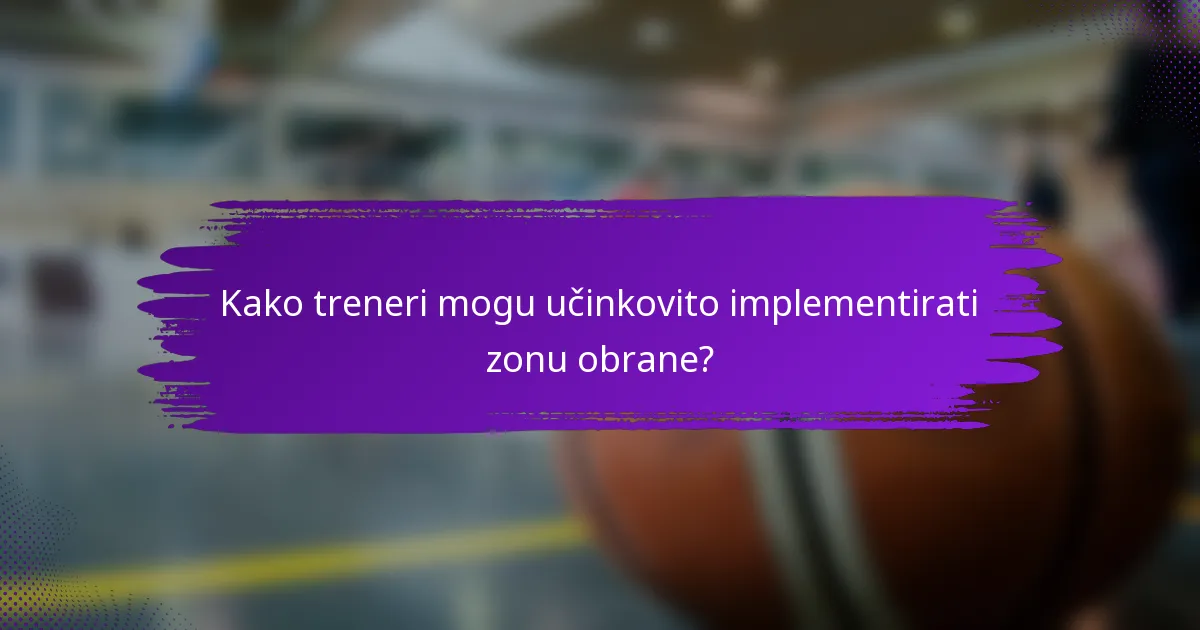 Kako treneri mogu učinkovito implementirati zonu obrane?